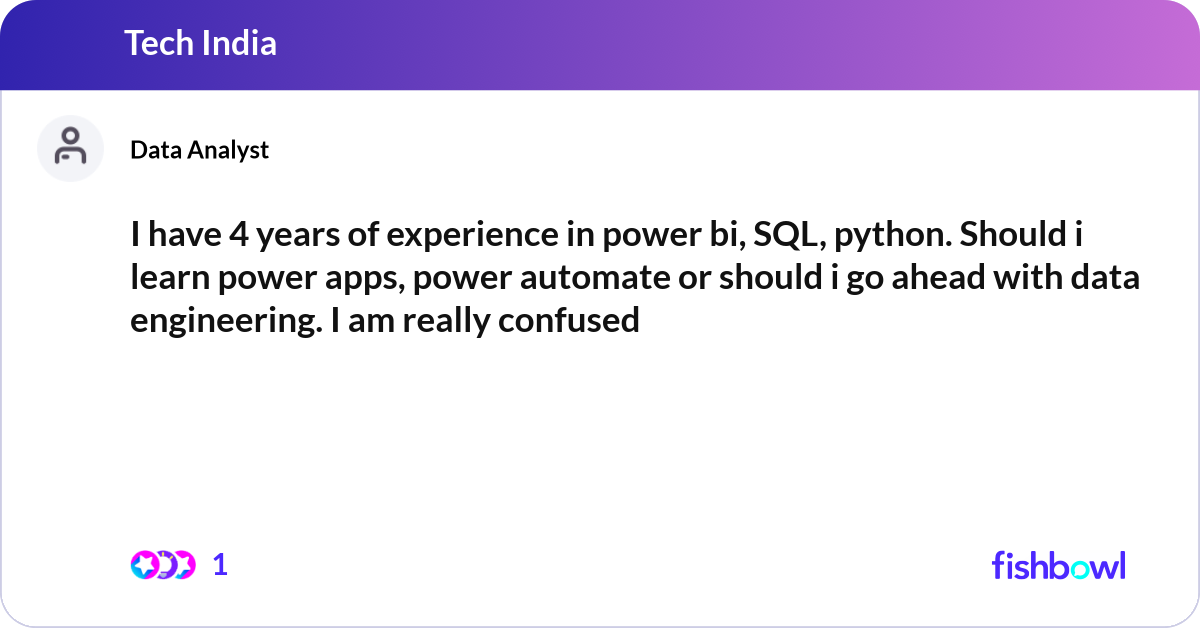 Tech India

Data Analyst

I have 4 years of experience in power bi, SQL, python. Should i learn power apps, power automate or should i go ahead with data engineering. I am really confused

1

fishbowl